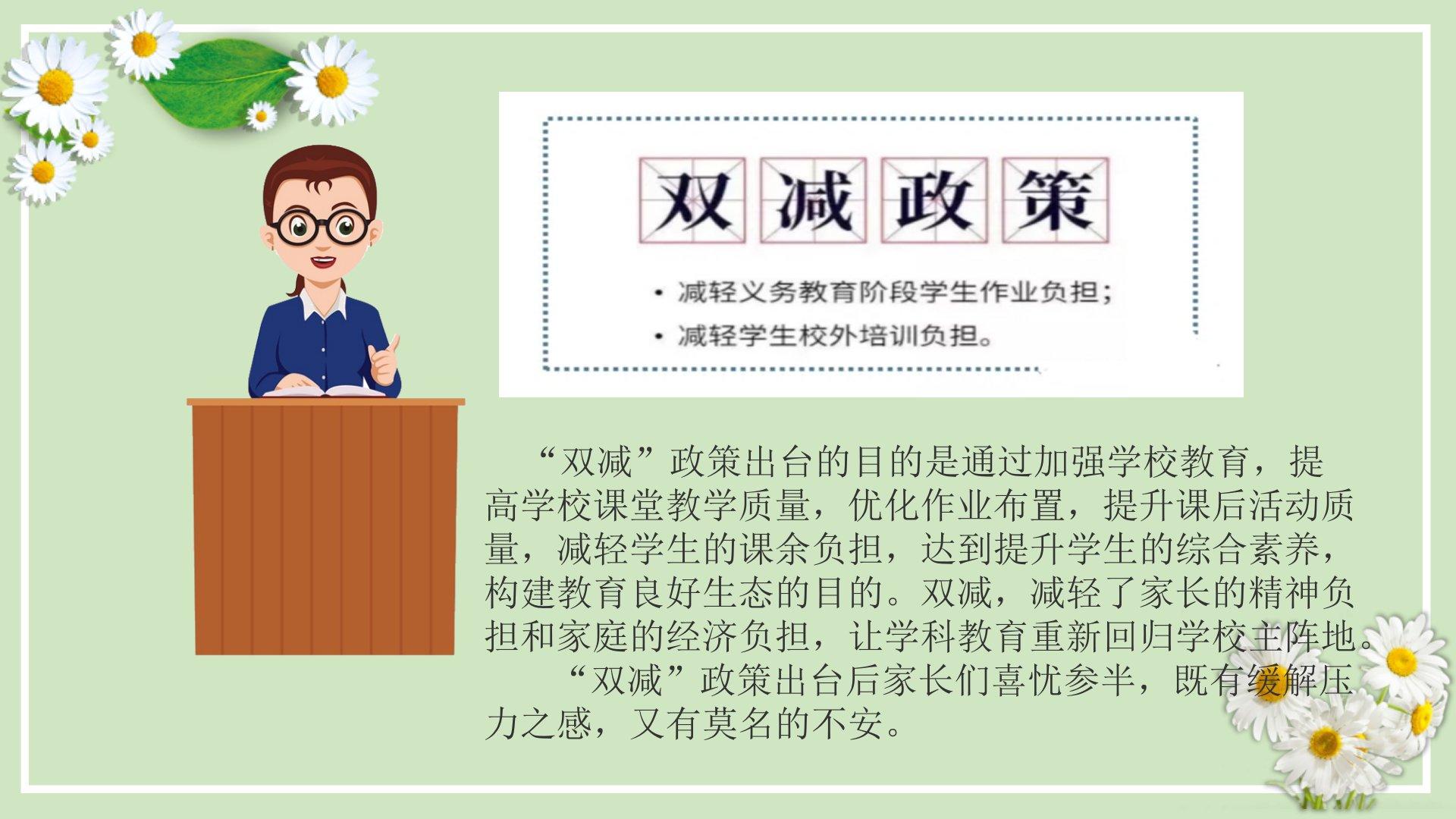 双减政策

• 减轻义务教育阶段学生作业负担；
• 减轻学生校外培训负担。

“双减”政策出台的目的是通过加强学校教育，提高学校课堂教学质量，优化作业布置，提升课后活动质量，减轻学生的课余负担，达到提升学生的综合素养，构建教育良好生态的目的。双减，减轻了家长的精神负担和家庭的经济负担，让学科教育重新回归学校主阵地。

“双减”政策出台后家长们喜忧参半，既有缓解压力之感，又有莫名的不安。